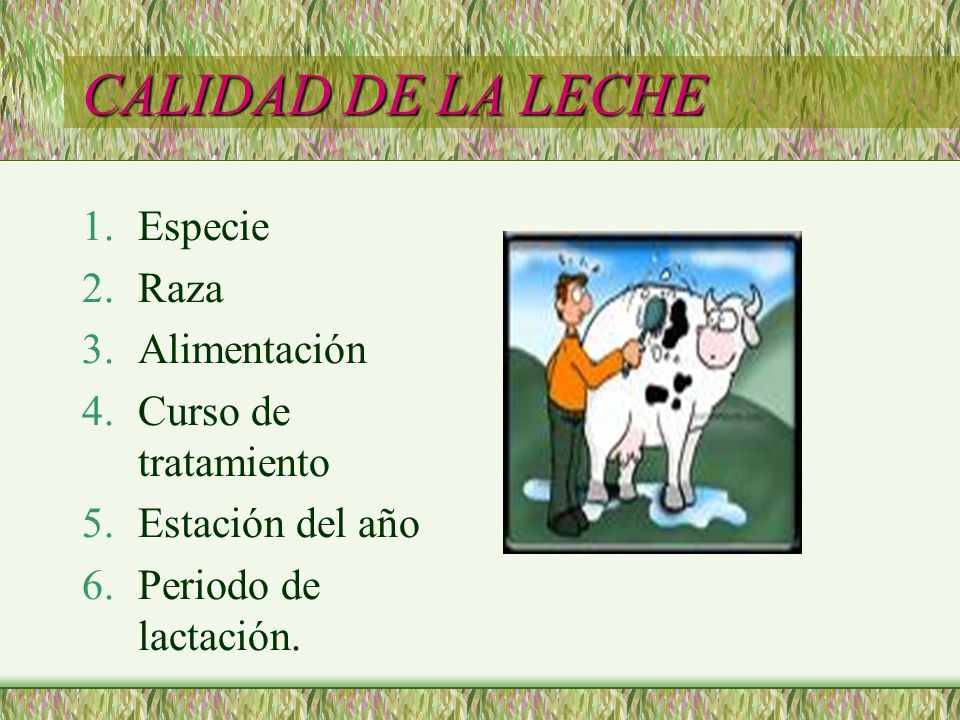 CALIDAD DE LA LECHE

1. Especie
2. Raza
3. Alimentación
4. Curso de tratamiento
5. Estación del año
6. Periodo de lactación.